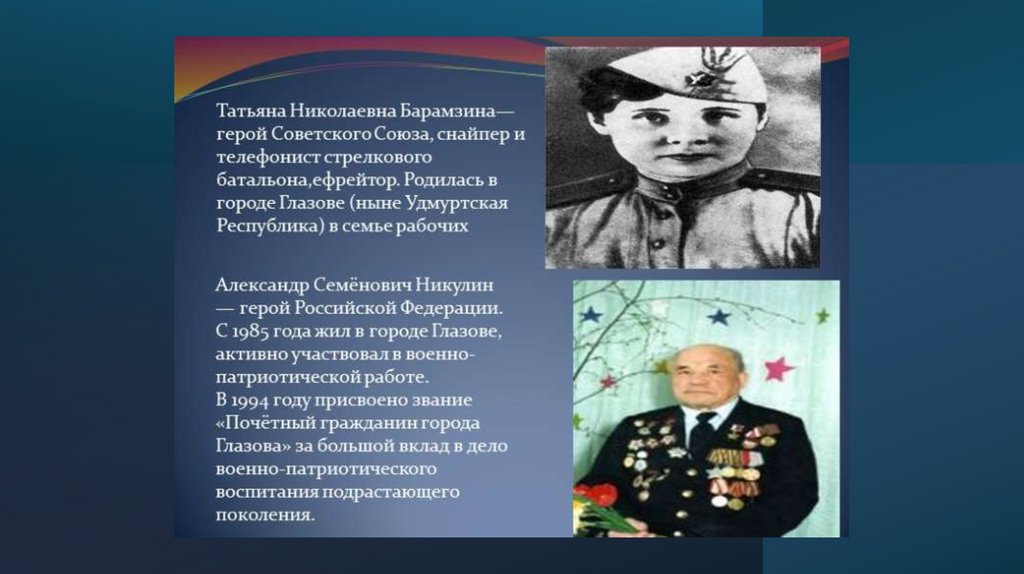 Татьяна Николаевна Барамзина— герой Советского Союза, снайпер и телефонист стрелкового батальона,ефрейтор. Родилась в городе Глазове (ныне Удмуртская Республика) в семье рабочих

Александр Семёнович Никулин — герой Российской Федерации. С 1985 года жил в городе Глазове, активно участвовал в военно-патриотической работе. В 1994 году присвоено звание «Почётный гражданин города Глазова» за большой вклад в дело военно-патриотического воспитания подрастающего поколения.